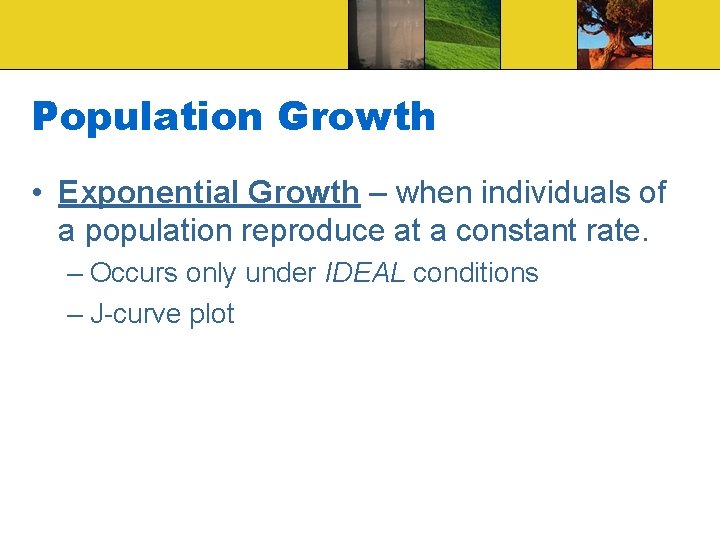 Population Growth

• Exponential Growth – when individuals of a population reproduce at a constant rate.

– Occurs only under IDEAL conditions

– J-curve plot